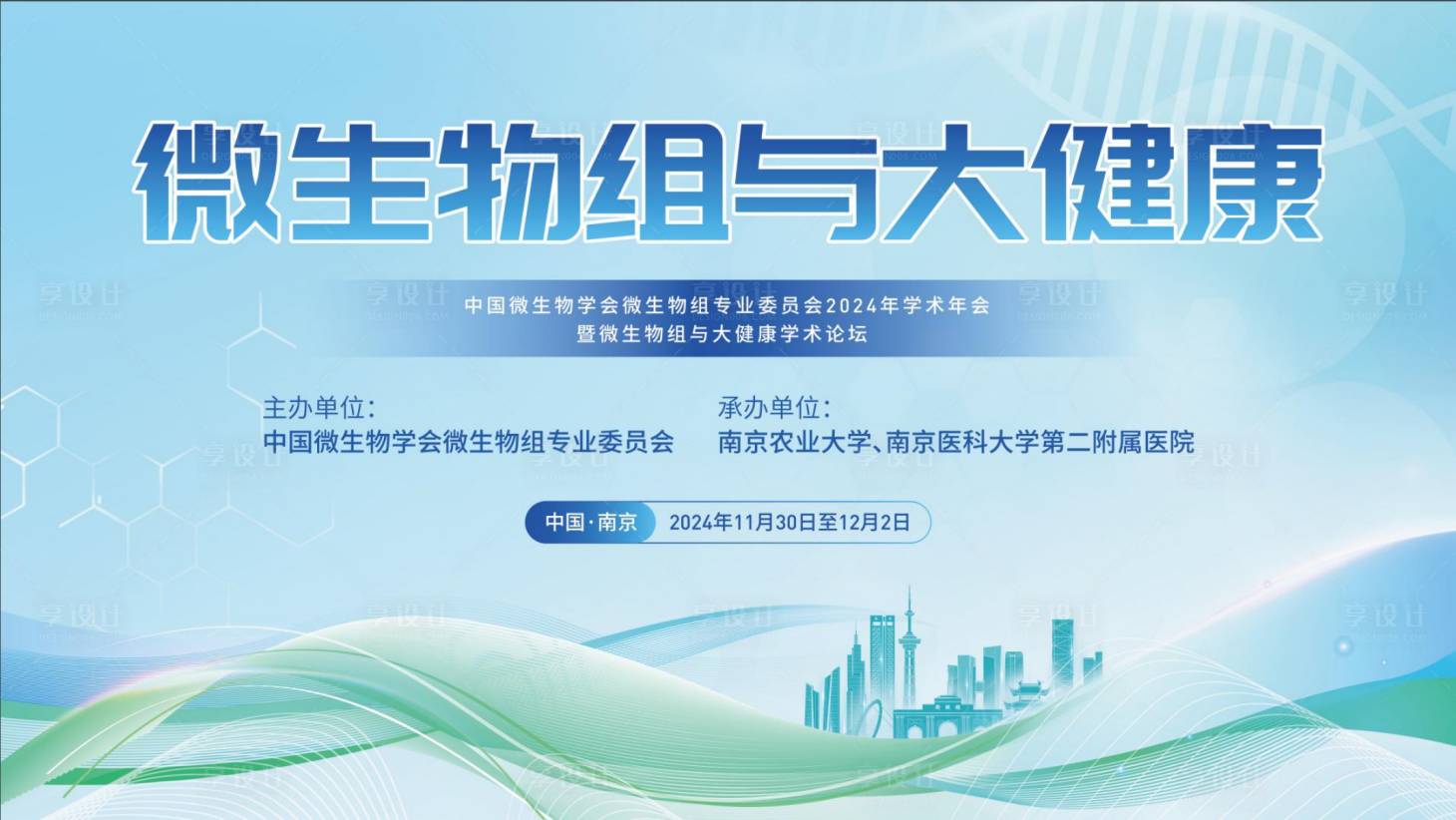 微生物组与大健康

中国微生物学会微生物组专业委员会2024年学术年会
暨微生物组与大健康学术论坛

主办单位：
中国微生物学会微生物组专业委员会

承办单位：
南京农业大学、南京医科大学第二附属医院

中国·南京 2024年11月30日至12月2日

享设计